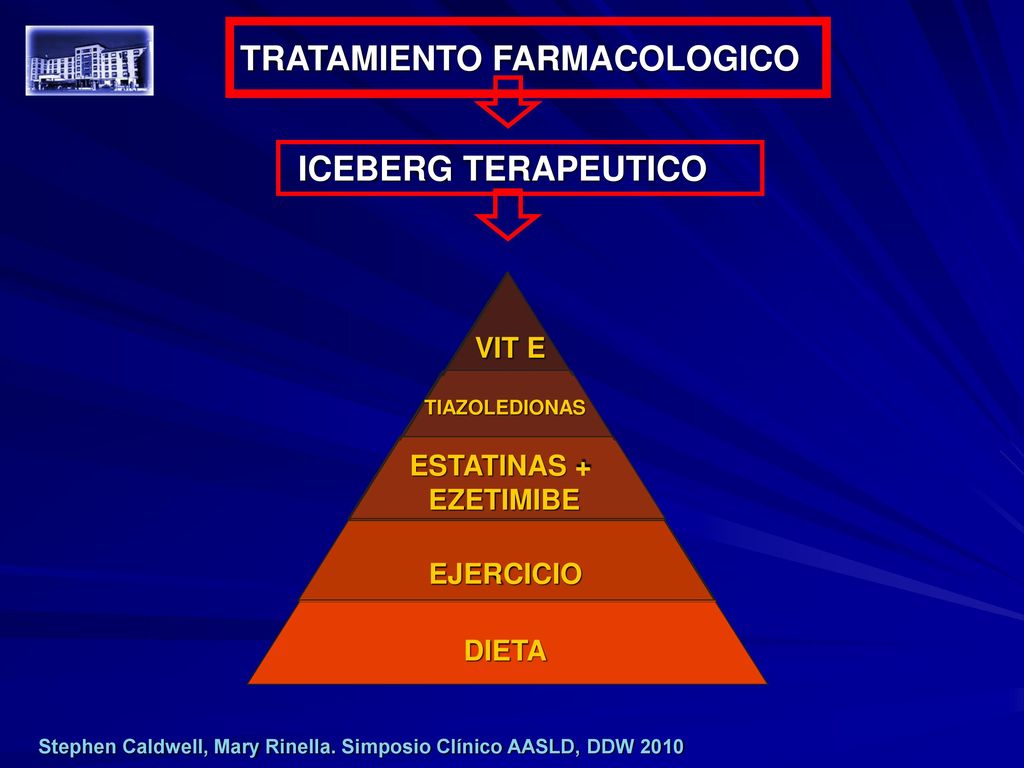 TRATAMIENTO FARMACOLOGICO

ICEBERG TERAPEUTICO

VIT E

TIAZOLEDIONAS

ESTATINAS + EZETIMIBE

EJERCICIO

DIETA

Stephen Caldwell, Mary Rinella. Simposio Clínico AASLD, DDW 2010